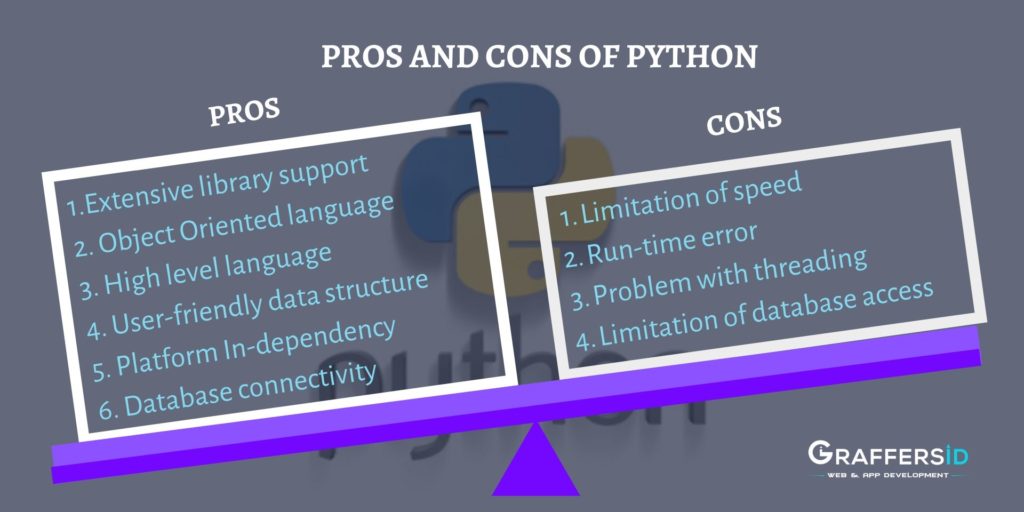 PROS AND CONS OF PYTHON

PROS

1.Extensive library support
2. Object Oriented language
3. High level language
4. User-friendly data structure
5. Platform In-dependency
6. Database connectivity

CONS

1. Limitation of speed
2. Run-time error
3. Problem with threading
4. Limitation of database access

python

GRAFFERSID
WEB & APP DEVELOPMENT